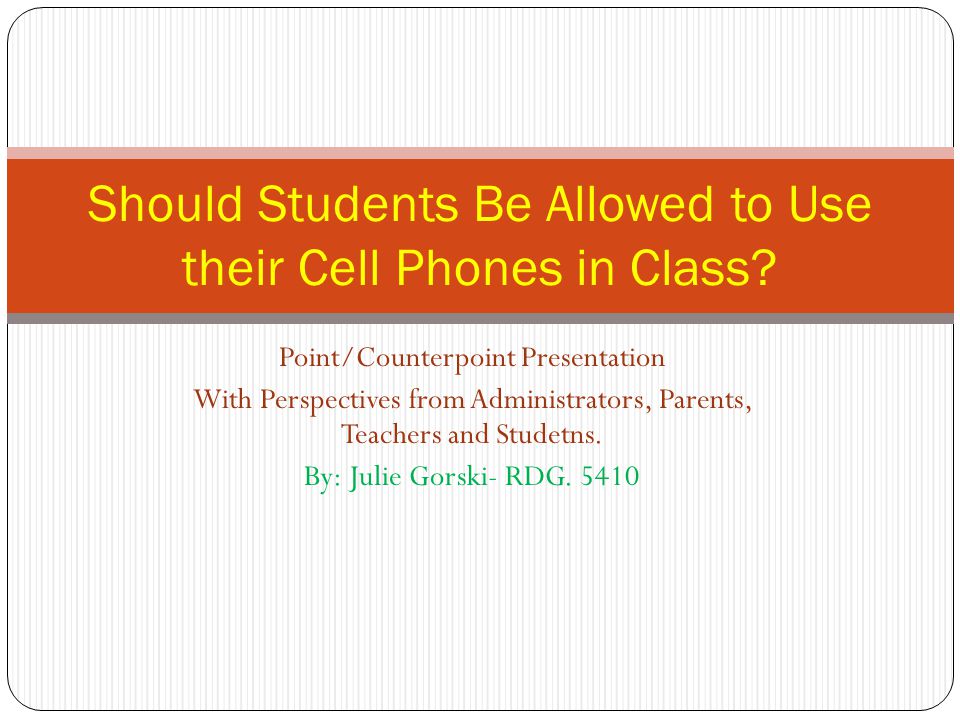 Should Students Be Allowed to Use their Cell Phones in Class?

Point/Counterpoint Presentation
With Perspectives from Administrators, Parents, Teachers and Studetns.
By: Julie Gorski- RDG. 5410